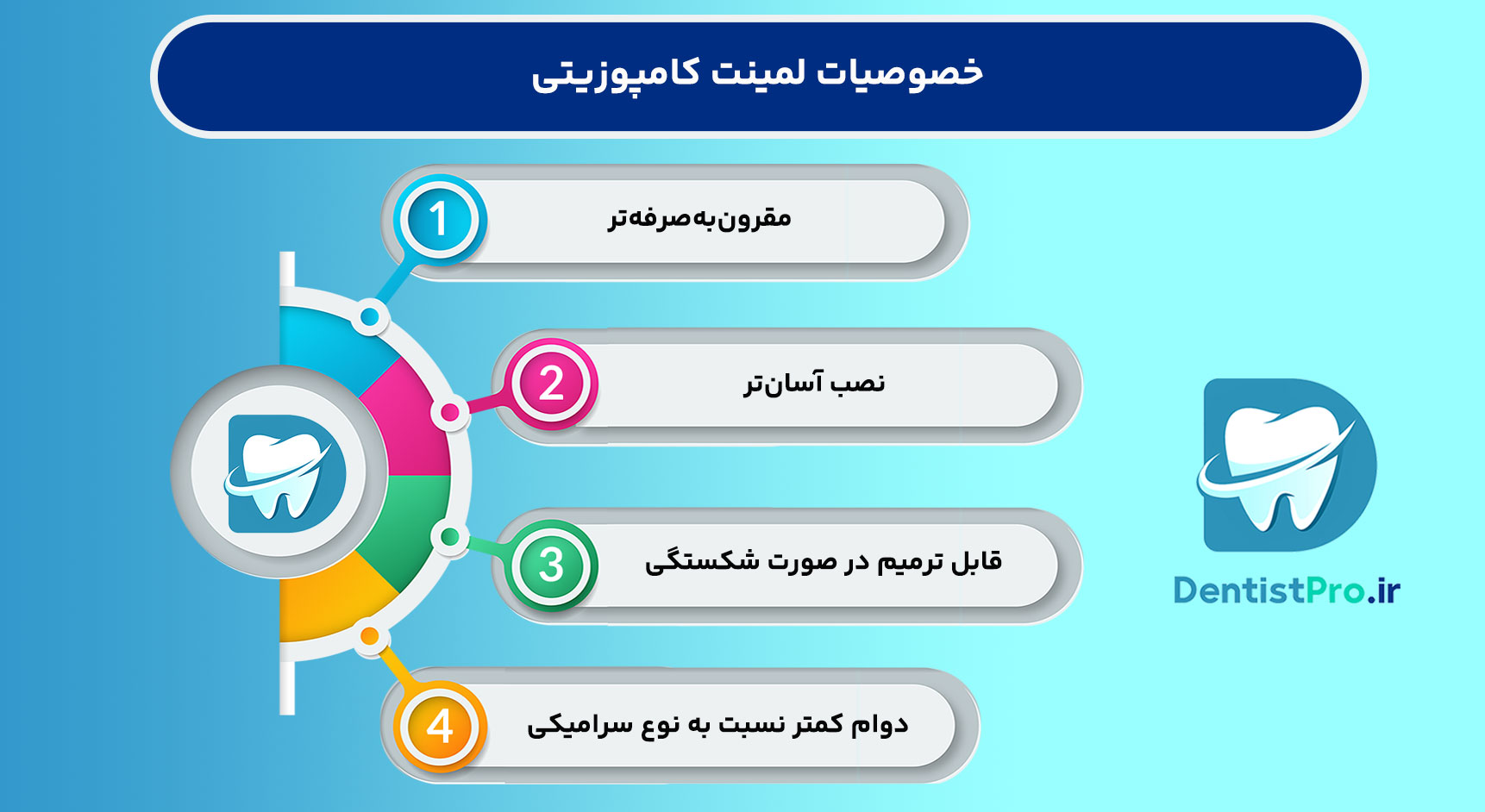 خصوصیات لمینت کامپوزیتی

1
مقرون‌به‌صرفه‌تر

2
نصب آسان‌تر

3
قابل ترمیم در صورت شکستگی

4
دوام کمتر نسبت به نوع سرامیکی

DentistPro.ir